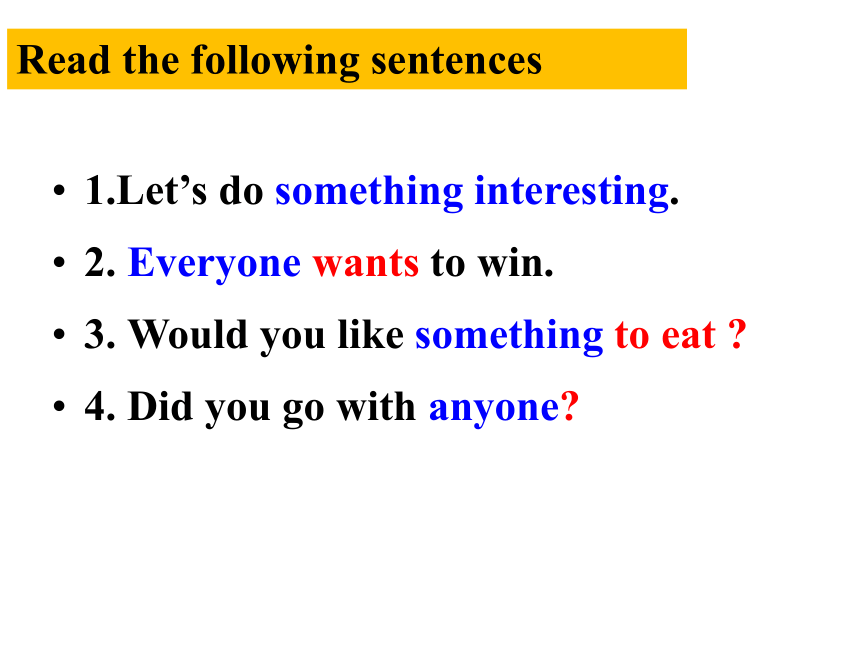 Read the following sentences

• 1.Let’s do something interesting.
• 2. Everyone wants to win.
• 3. Would you like something to eat ?
• 4. Did you go with anyone?